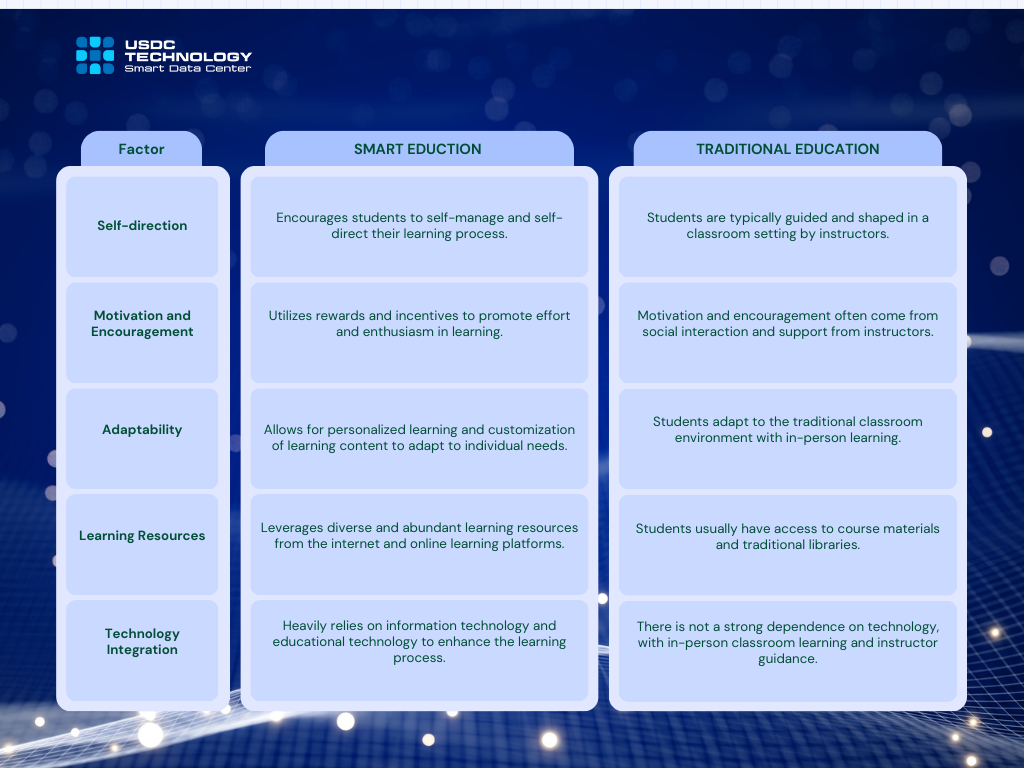 USDC TECHNOLOGY
Smart Data Center

| Factor | SMART EDUCTION | TRADITIONAL EDUCATION |
|---|---|---|
| Self-direction | Encourages students to self-manage and self-direct their learning process. | Students are typically guided and shaped in a classroom setting by instructors. |
| Motivation and Encouragement | Utilizes rewards and incentives to promote effort and enthusiasm in learning. | Motivation and encouragement often come from social interaction and support from instructors. |
| Adaptability | Allows for personalized learning and customization of learning content to adapt to individual needs. | Students adapt to the traditional classroom environment with in-person learning. |
| Learning Resources | Leverages diverse and abundant learning resources from the internet and online learning platforms. | Students usually have access to course materials and traditional libraries. |
| Technology Integration | Heavily relies on information technology and educational technology to enhance the learning process. | There is not a strong dependence on technology, with in-person classroom learning and instructor guidance. |